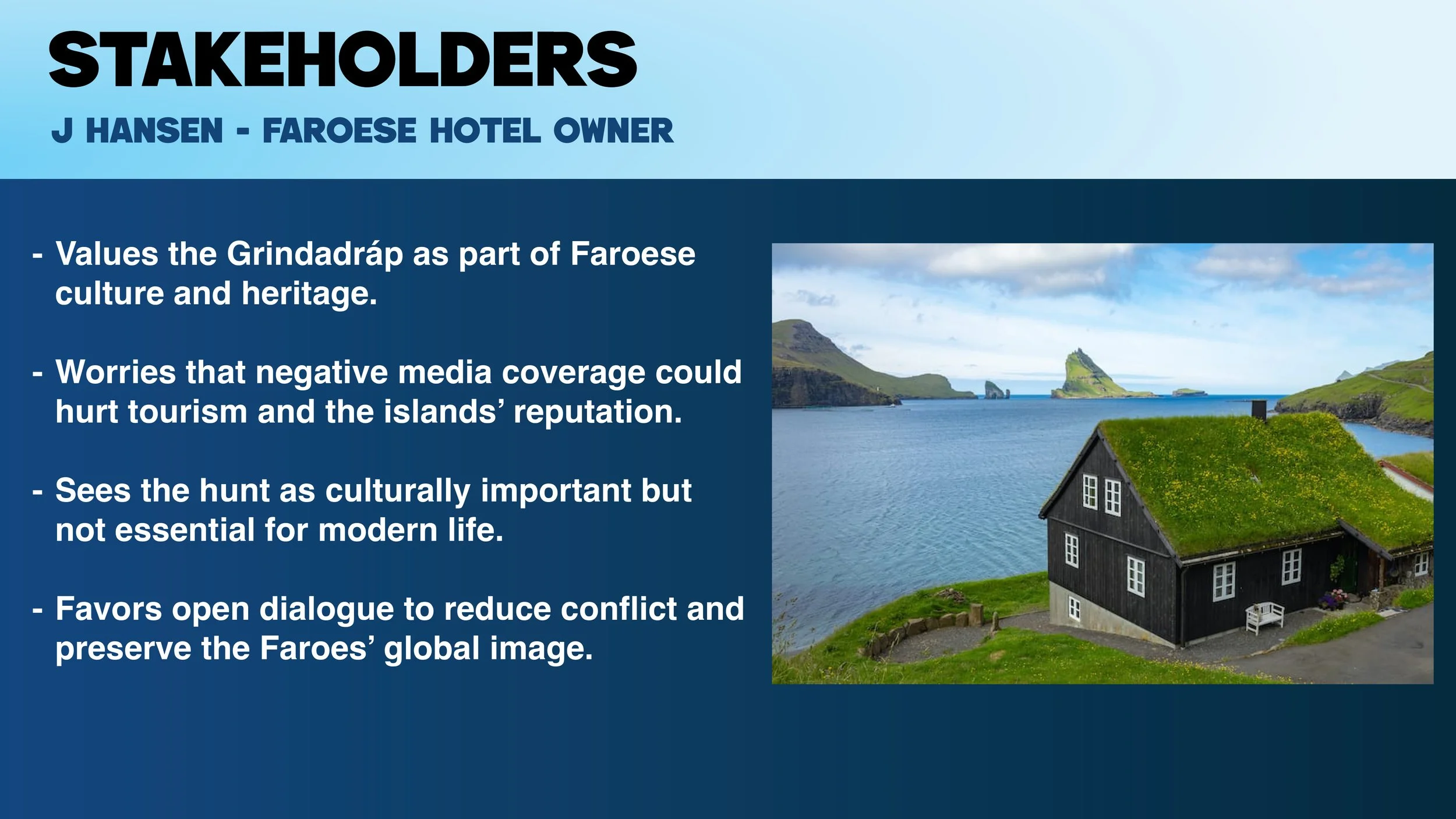 STAKEHOLDERS

J HANSEN - FAROESE HOTEL OWNER

- Values the Grindadráp as part of Faroese culture and heritage.

- Worries that negative media coverage could hurt tourism and the islands' reputation.

- Sees the hunt as culturally important but not essential for modern life.

- Favors open dialogue to reduce conflict and preserve the Faroes' global image.